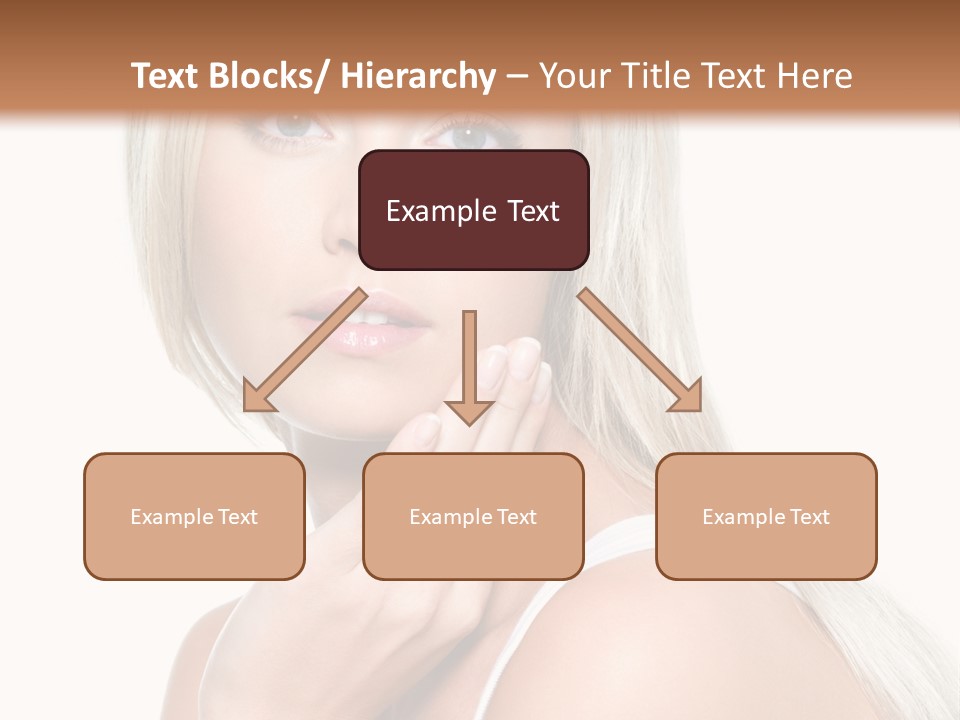 Text Blocks/ Hierarchy – Your Title Text Here

Example Text

Example Text

Example Text

Example Text